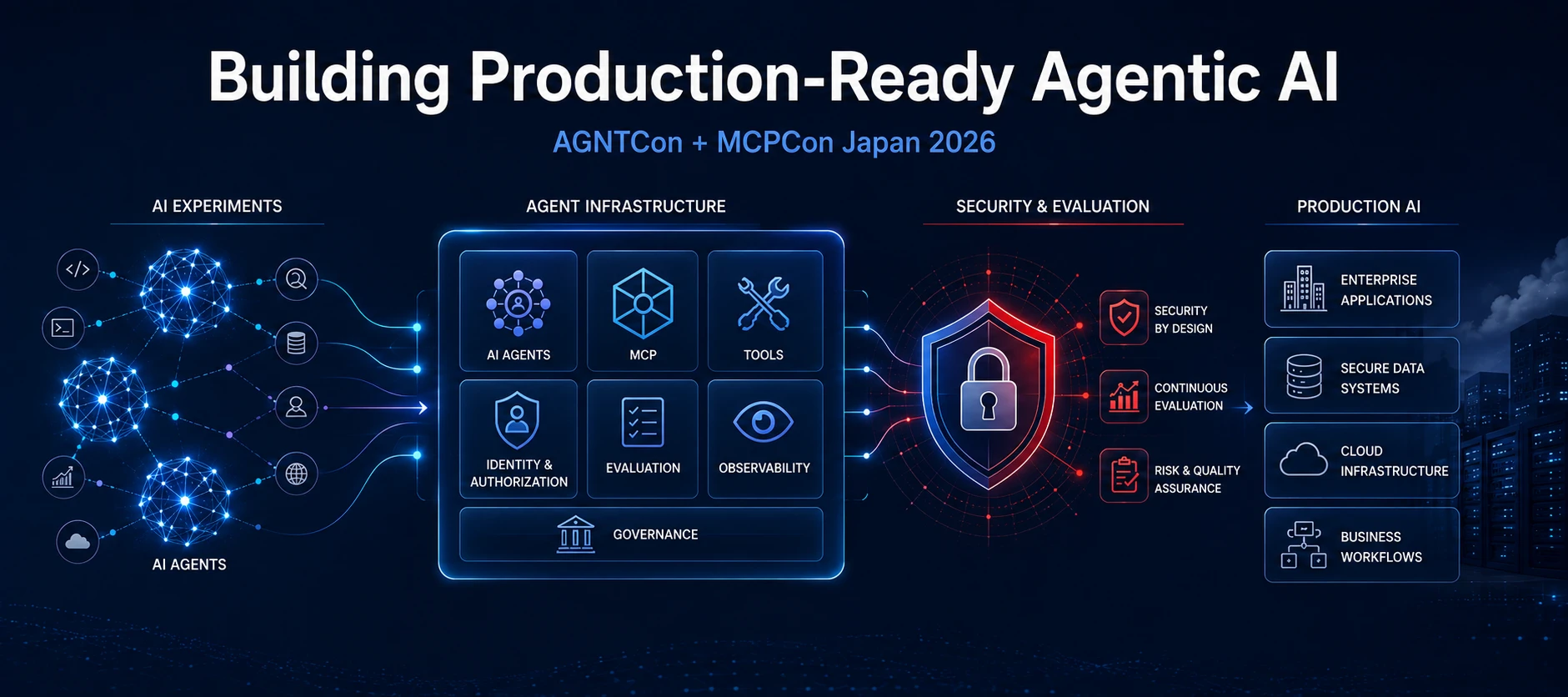 Building Production-Ready Agentic AI

AGNTCon + MCPCon Japan 2026

AI EXPERIMENTS

AI AGENTS

AGENT INFRASTRUCTURE

AI AGENTS

MCP

TOOLS

IDENTITY & AUTHORIZATION

EVALUATION

OBSERVABILITY

GOVERNANCE

SECURITY & EVALUATION

SECURITY BY DESIGN

CONTINUOUS EVALUATION

RISK & QUALITY ASSURANCE

PRODUCTION AI

ENTERPRISE APPLICATIONS

SECURE DATA SYSTEMS

CLOUD INFRASTRUCTURE

BUSINESS WORKFLOWS